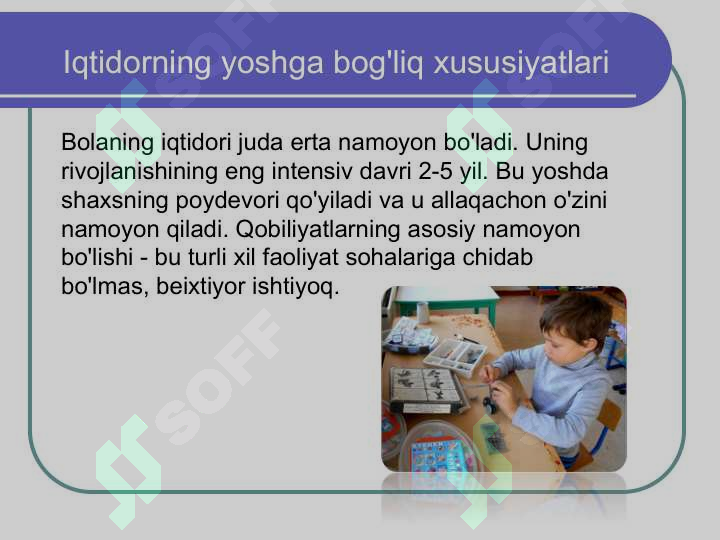 Iqtidorning yoshga bog'liq xususiyatlari

Bolaning iqtidori juda erta namoyon bo'ladi. Uning rivojlanishining eng intensiv davri 2-5 yil. Bu yoshda shaxsning poydevori qo'yiladi va u allaqachon o'zini namoyon qiladi. Qobiliyatlarning asosiy namoyon bo'lishi - bu turli xil faoliyat sohalariga chidab bo'lmas, beixtiyor ishtiyoq.

SOFF
SOFF
SOFF